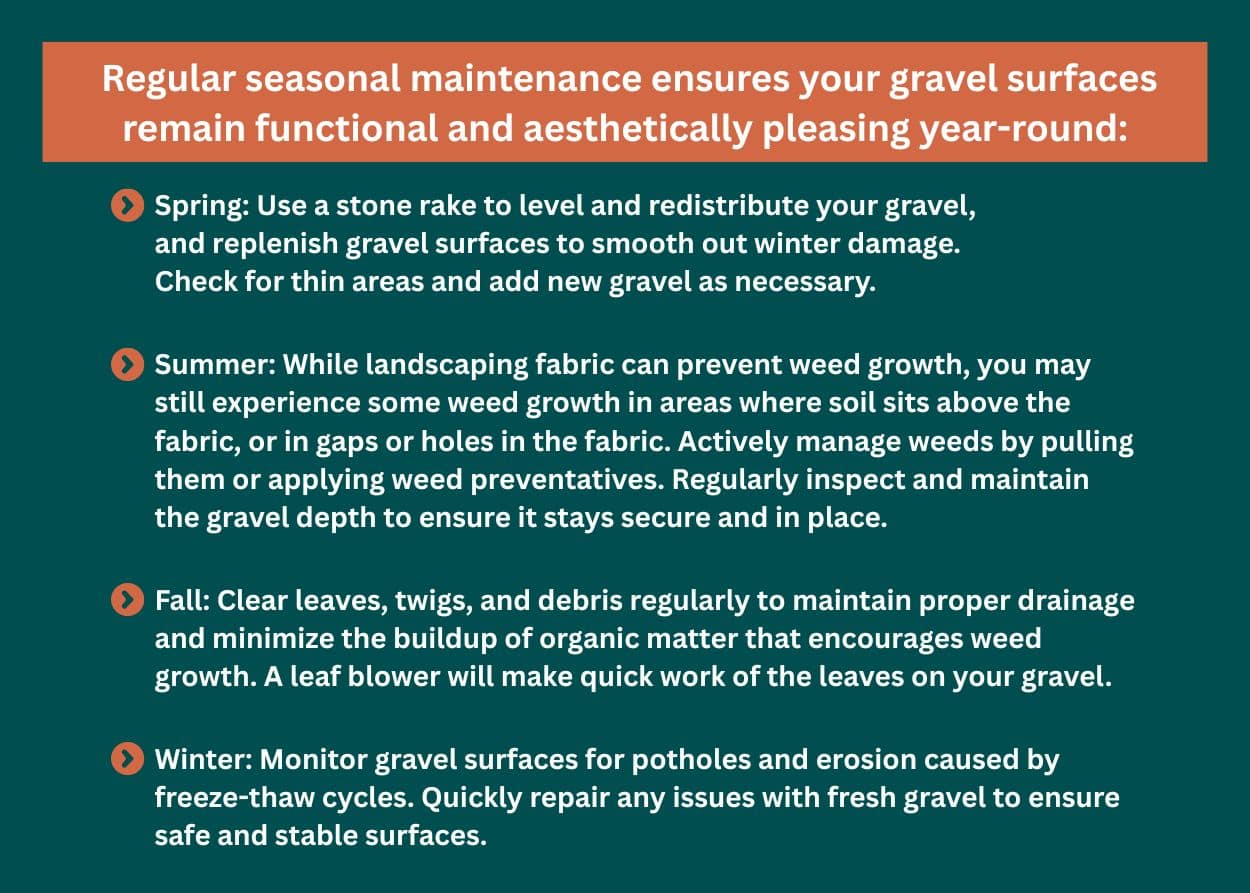 Regular seasonal maintenance ensures your gravel surfaces remain functional and aesthetically pleasing year-round:

Spring: Use a stone rake to level and redistribute your gravel, and replenish gravel surfaces to smooth out winter damage. Check for thin areas and add new gravel as necessary.

Summer: While landscaping fabric can prevent weed growth, you may still experience some weed growth in areas where soil sits above the fabric, or in gaps or holes in the fabric. Actively manage weeds by pulling them or applying weed preventatives. Regularly inspect and maintain the gravel depth to ensure it stays secure and in place.

Fall: Clear leaves, twigs, and debris regularly to maintain proper drainage and minimize the buildup of organic matter that encourages weed growth. A leaf blower will make quick work of the leaves on your gravel.

Winter: Monitor gravel surfaces for potholes and erosion caused by freeze-thaw cycles. Quickly repair any issues with fresh gravel to ensure safe and stable surfaces.